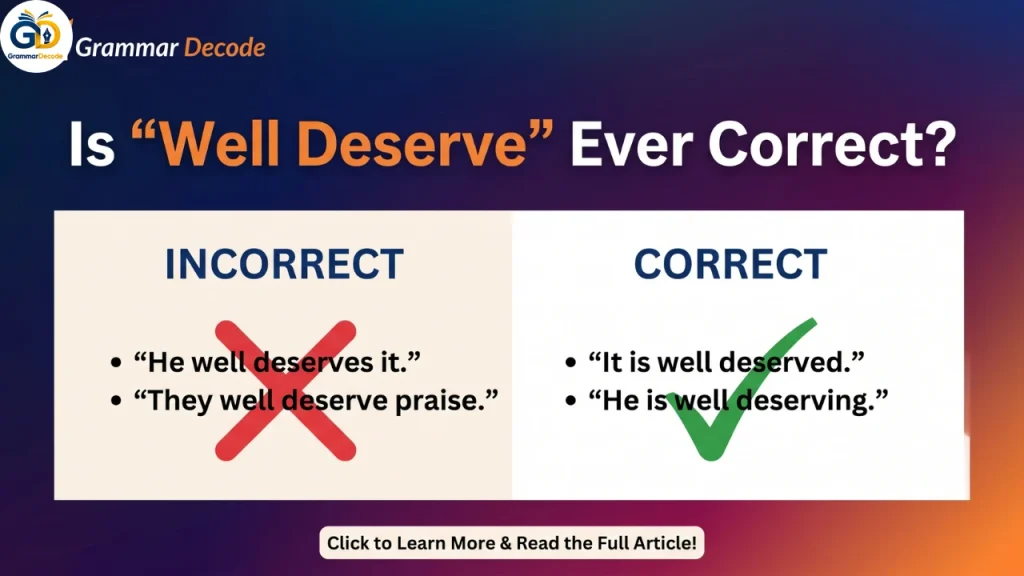 GD
GrammarDecode
Grammar Decode

Is “Well Deserve” Ever Correct?

INCORRECT

• “He well deserves it.”
• “They well deserve praise.”

CORRECT

• “It is well deserved.”
• “He is well deserving.”

Click to Learn More & Read the Full Article!